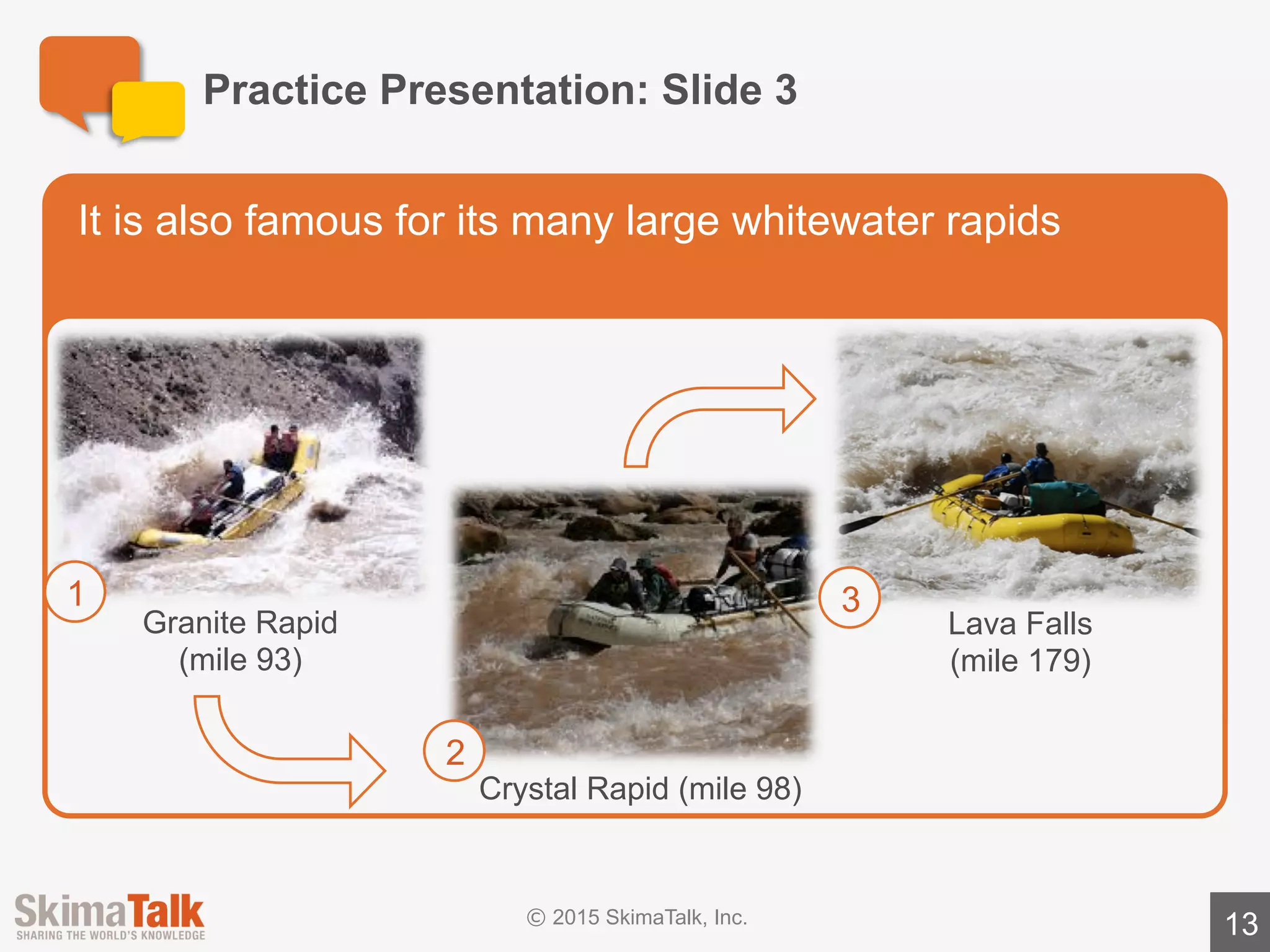 Practice Presentation: Slide 3

It is also famous for its many large whitewater rapids

1

Granite Rapid (mile 93)

2

Crystal Rapid (mile 98)

3

Lava Falls (mile 179)

SkimaTalk
SHARING THE WORLD'S KNOWLEDGE

© 2015 SkimaTalk, Inc.

13